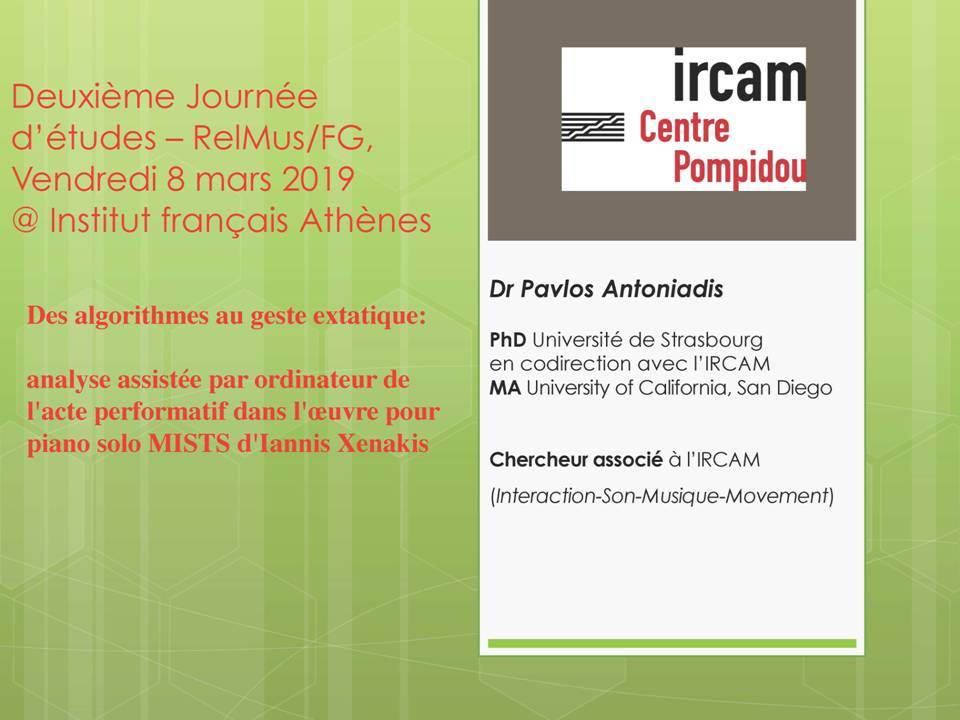 Deuxième Journée d'études – RelMus/FG, Vendredi 8 mars 2019 @ Institut français Athènes

Des algorithmes au geste extatique:

analyse assistée par ordinateur de l'acte performatif dans l'œuvre pour piano solo MISTS d'Iannis Xenakis

ircam
Centre Pompidou

Dr Pavlos Antoniadis

PhD Université de Strasbourg en codirection avec l'IRCAM
MA University of California, San Diego

Chercheur associé à l'IRCAM

(Interaction-Son-Musique-Movement)